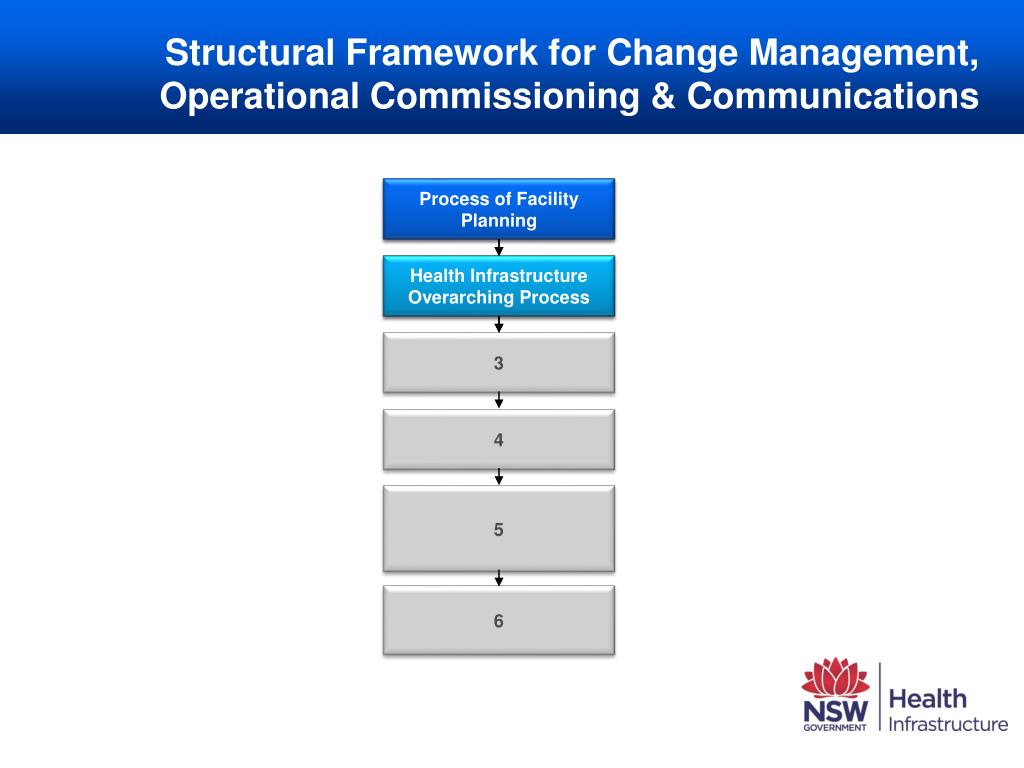 Structural Framework for Change Management, Operational Commissioning & Communications

Process of Facility Planning

Health Infrastructure Overarching Process

3

4

5

6

NSW GOVERNMENT

Health Infrastructure